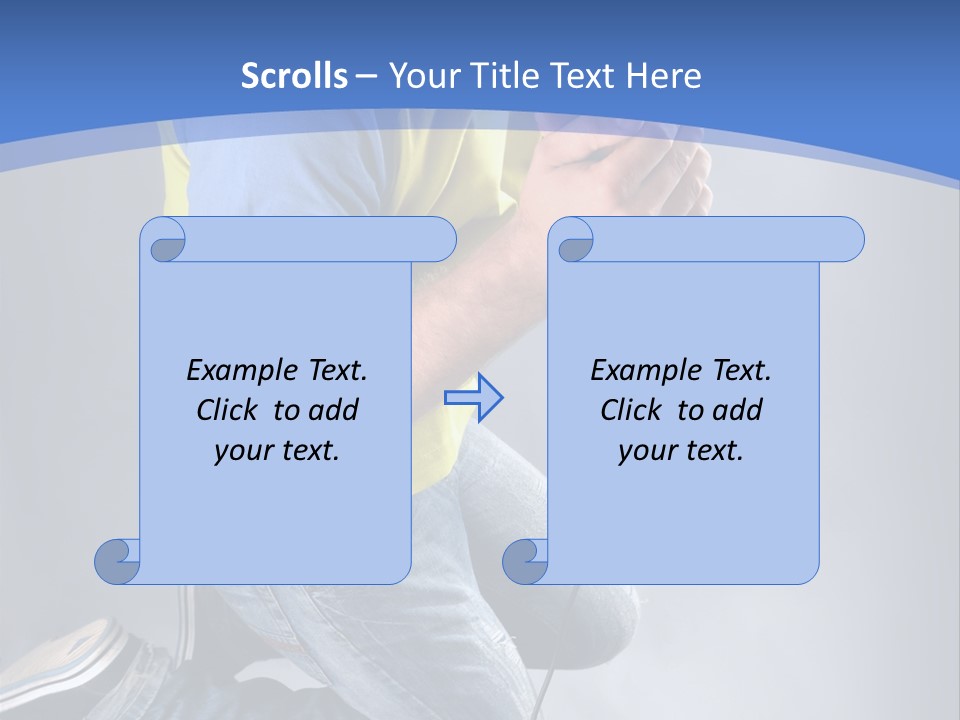 Scrolls – Your Title Text Here

Example Text. Click to add your text.

Example Text. Click to add your text.